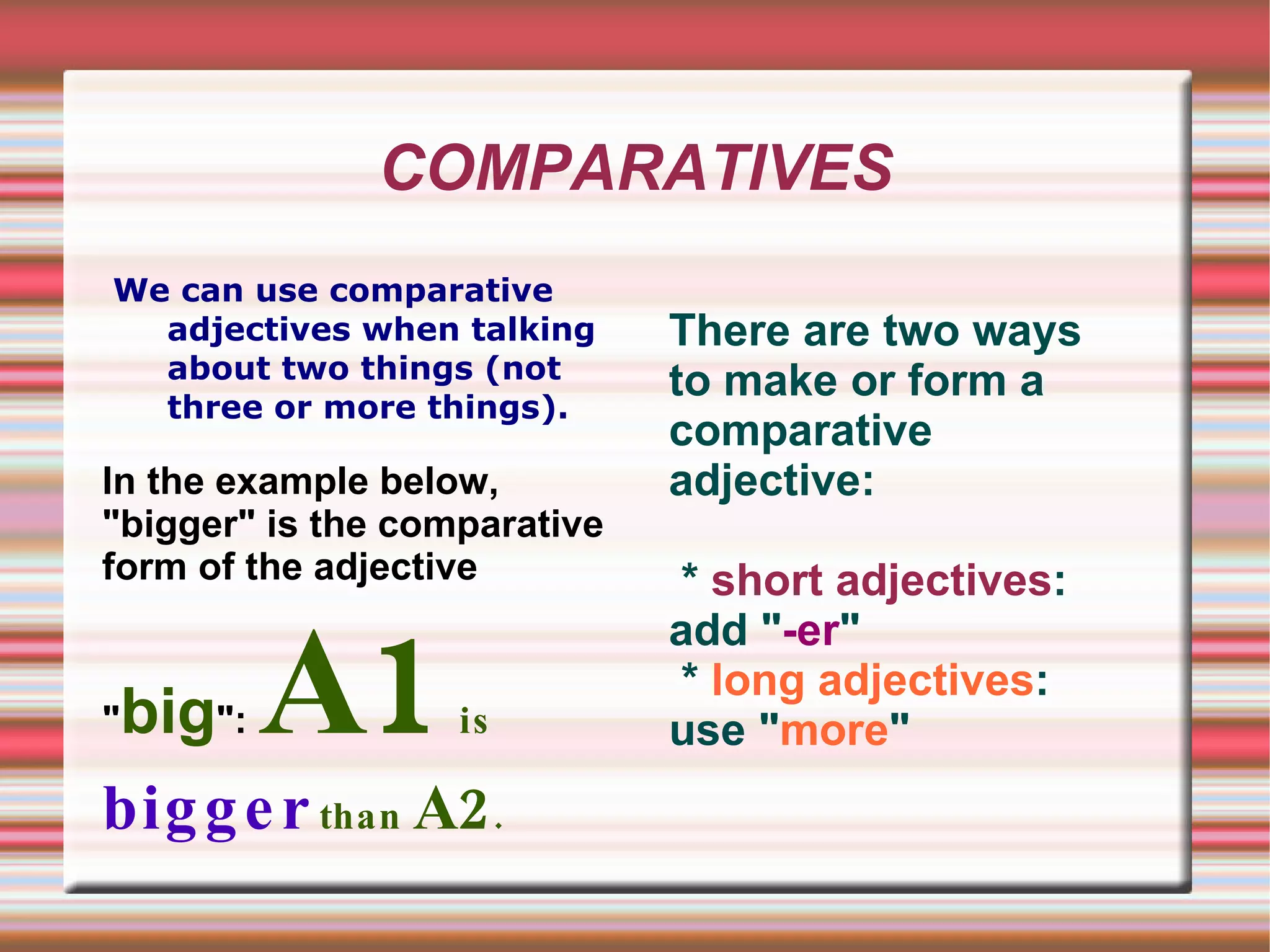 COMPARATIVES

We can use comparative adjectives when talking about two things (not three or more things).

In the example below, "bigger" is the comparative form of the adjective

"big": A1 is bigger than A2.

There are two ways to make or form a comparative adjective:

* short adjectives: add "-er"
* long adjectives: use "more"